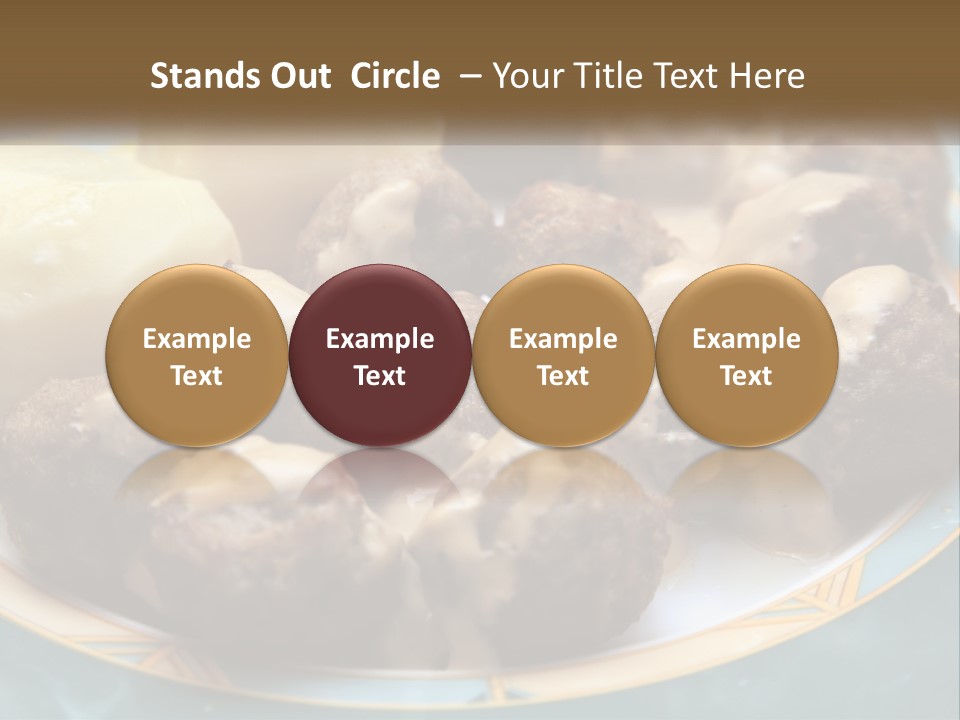 Stands Out Circle – Your Title Text Here

Example Text

Example Text

Example Text

Example Text